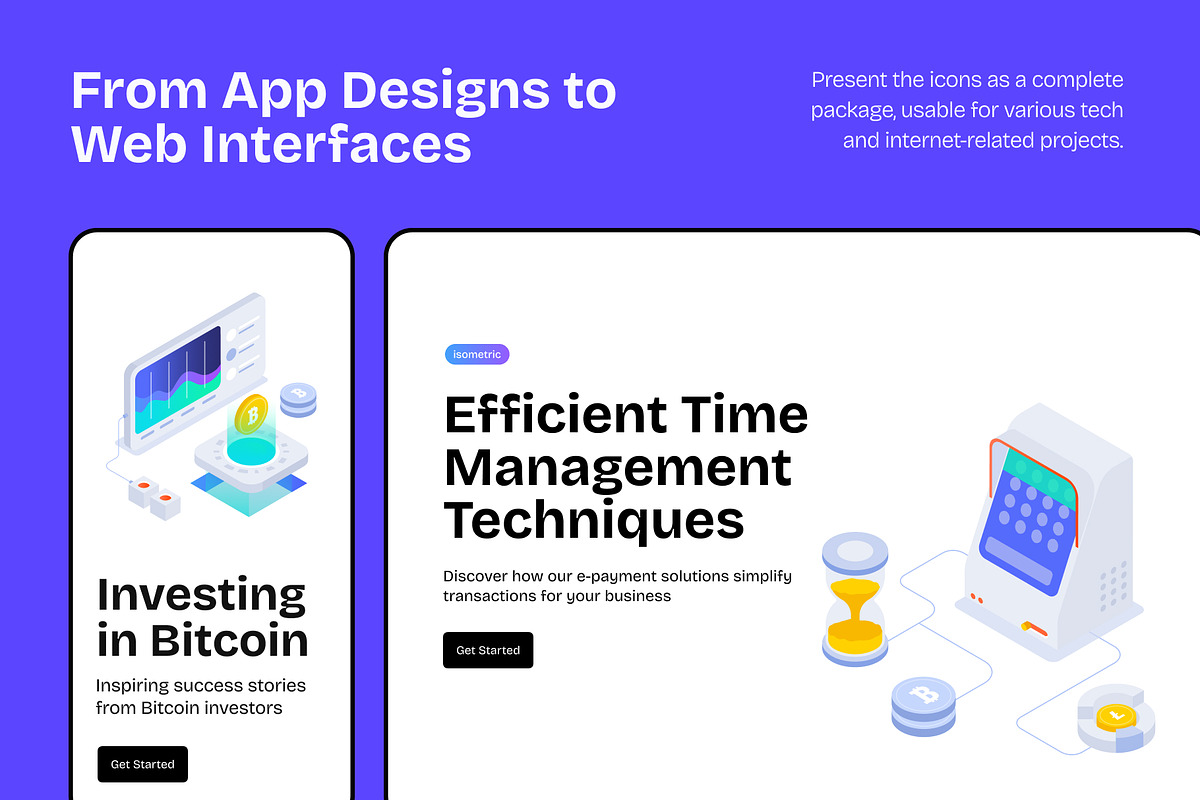 From App Designs to Web Interfaces

Present the icons as a complete package, usable for various tech and internet-related projects.

Investing in Bitcoin

Inspiring success stories from Bitcoin investors

Get Started

isometric

Efficient Time Management Techniques

Discover how our e-payment solutions simplify transactions for your business

Get Started